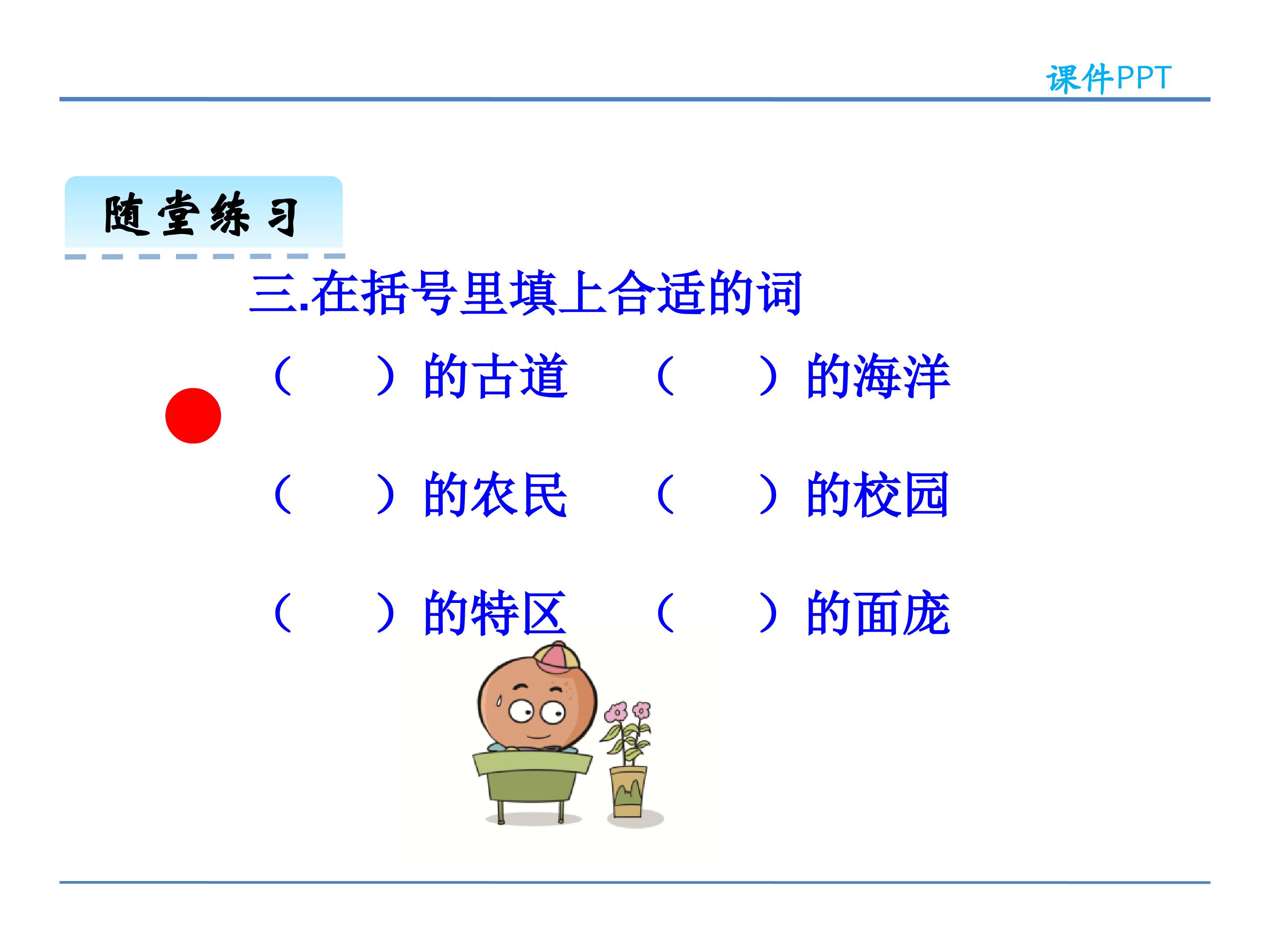 课件PPT

随堂练习

三.在括号里填上合适的词

（　　）的古道　　（　　）的海洋

（　　）的农民　　（　　）的校园

（　　）的特区　　（　　）的面庞